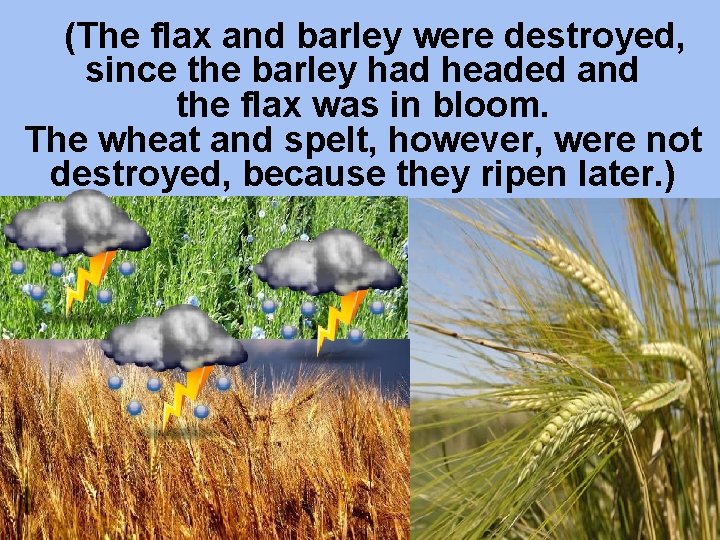 (The flax and barley were destroyed, since the barley had headed and the flax was in bloom. The wheat and spelt, however, were not destroyed, because they ripen later.)